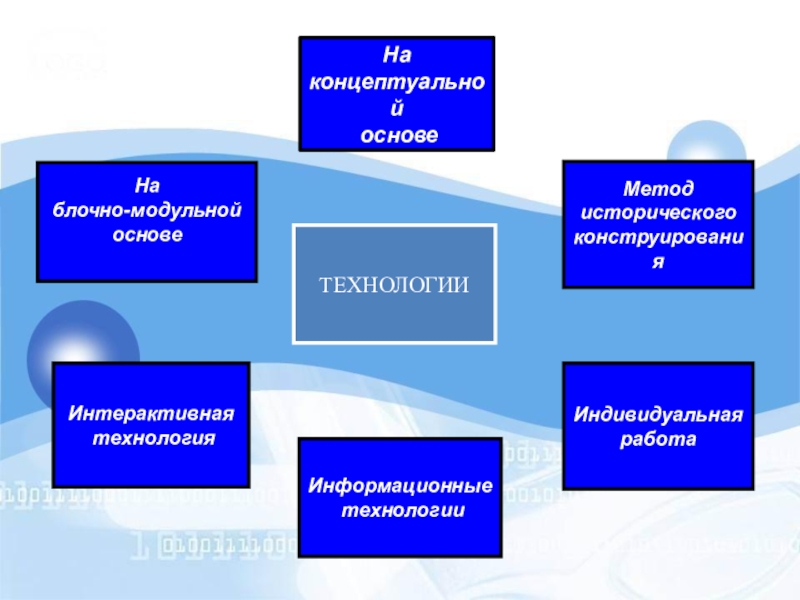 На концептуальной основе

На блочно-модульной основе

Метод исторического конструирования

ТЕХНОЛОГИИ

Интерактивная технология

Индивидуальная работа

Информационные технологии